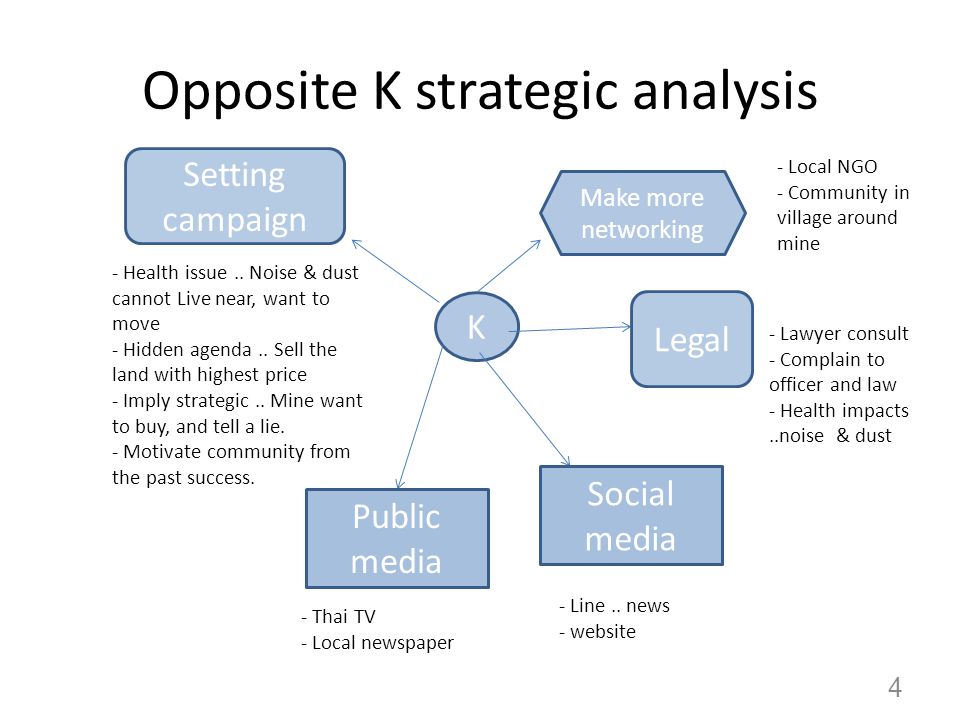 Opposite K strategic analysis

Setting campaign

- Health issue .. Noise & dust cannot Live near, want to move
- Hidden agenda .. Sell the land with highest price
- Imply strategic .. Mine want to buy, and tell a lie.
- Motivate community from the past success.

Make more networking

- Local NGO
- Community in village around mine

K

Legal

- Lawyer consult
- Complain to officer and law
- Health impacts ..noise & dust

Public media

- Thai TV
- Local newspaper

Social media

- Line .. news
- website

4